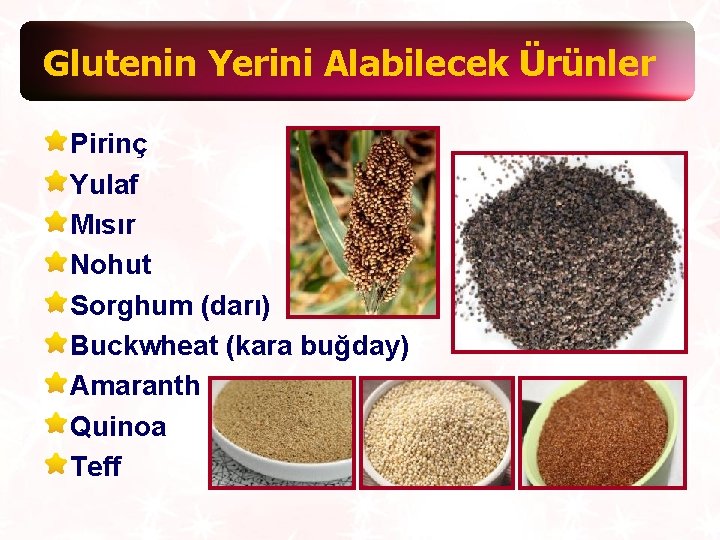 Glutenin Yerini Alabilecek Ürünler

Pirinç
Yulaf
Mısır
Nohut
Sorghum (darı)
Buckwheat (kara buğday)
Amaranth
Quinoa
Teff